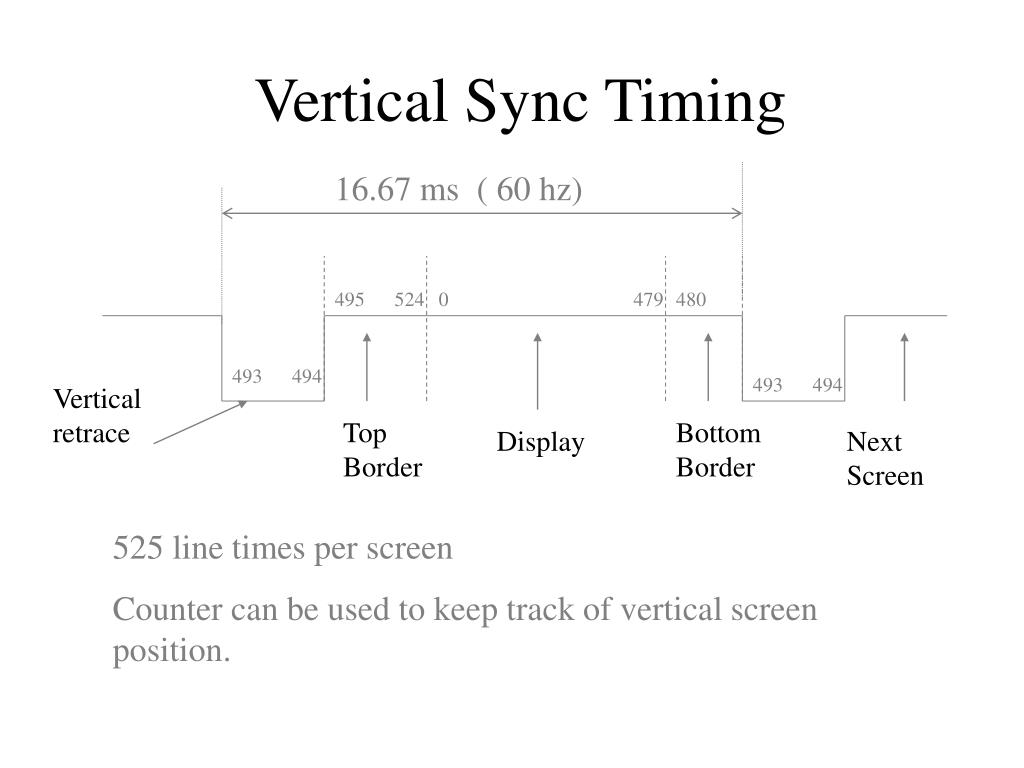 Vertical Sync Timing

16.67 ms ( 60 hz)

495 524 0 479 480

493 494

493 494

Vertical retrace

Top Border

Display

Bottom Border

Next Screen

525 line times per screen

Counter can be used to keep track of vertical screen position.